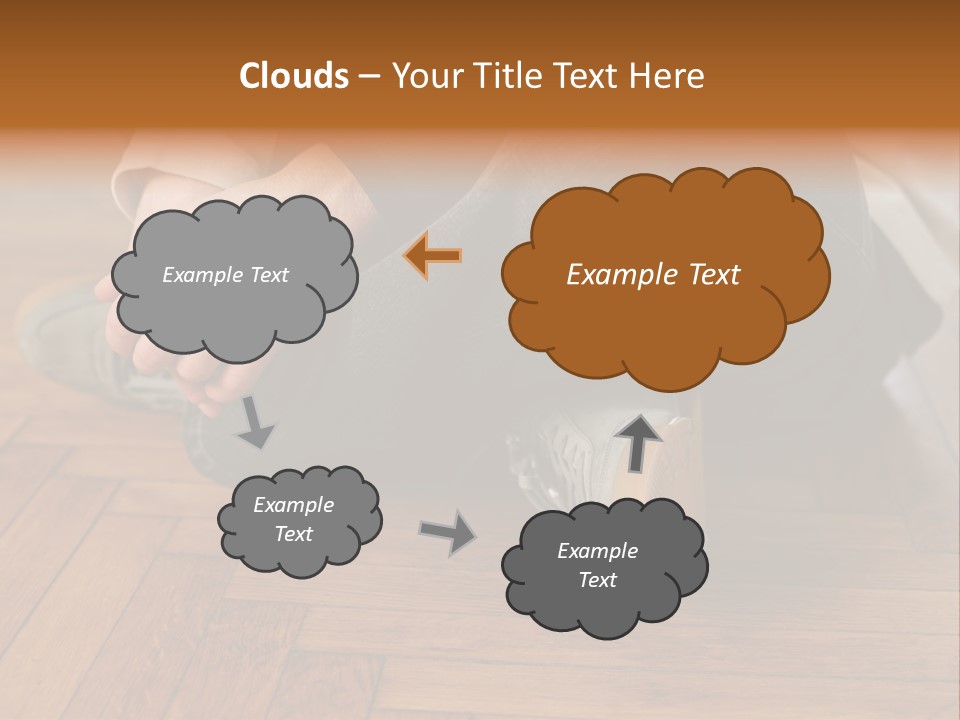 Clouds – Your Title Text Here

Example Text

Example Text

Example Text

Example Text